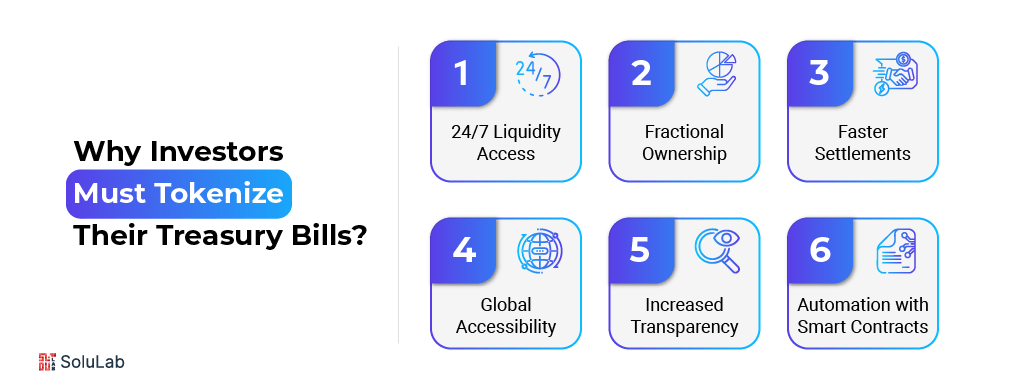 Why Investors Must Tokenize Their Treasury Bills?

1
24/7
24/7 Liquidity Access

2
Fractional Ownership

3
Faster Settlements

4
Global Accessibility

5
Increased Transparency

6
Automation with Smart Contracts

SoluLab